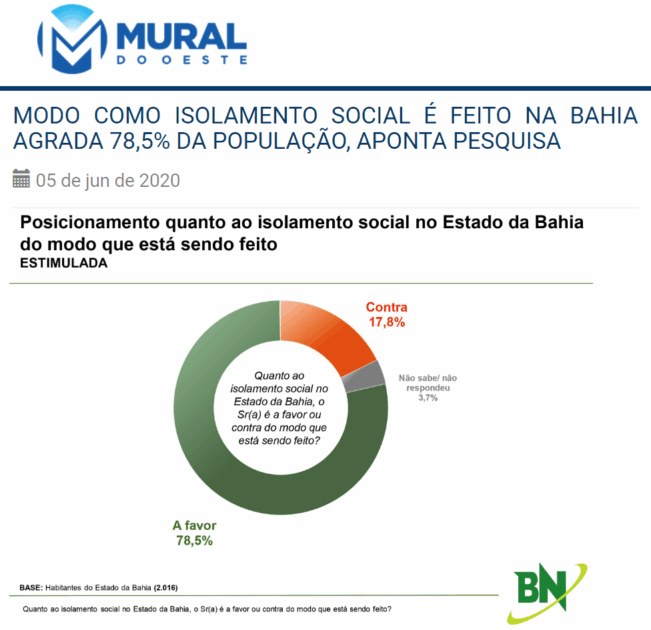 MURAL
DO OESTE

MODO COMO ISOLAMENTO SOCIAL É FEITO NA BAHIA AGRADA 78,5% DA POPULAÇÃO, APONTA PESQUISA

05 de jun de 2020

Posicionamento quanto ao isolamento social no Estado da Bahia do modo que está sendo feito
ESTIMULADA

Contra
17,8%

Não sabe/ não respondeu
3,7%

Quanto ao isolamento social no Estado da Bahia, o Sr(a) é a favor ou contra do modo que está sendo feito?

A favor
78,5%

BASE: Habitantes do Estado da Bahia (2.016)

BN

Quanto ao isolamento social no Estado da Bahia, o Sr(a) é a favor ou contra do modo que está sendo feito?